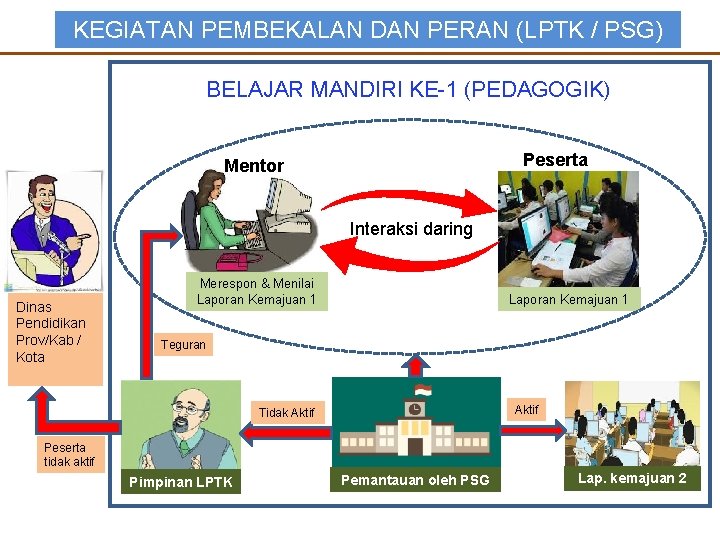 KEGIATAN PEMBEKALAN DAN PERAN (LPTK / PSG)

BELAJAR MANDIRI KE-1 (PEDAGOGIK)

Mentor

Peserta

Interaksi daring

Merespon & Menilai Laporan Kemajuan 1

Laporan Kemajuan 1

Dinas Pendidikan Prov/Kab / Kota

Teguran

Tidak Aktif

Aktif

Peserta tidak aktif

Pimpinan LPTK

Pemantauan oleh PSG

Lap. kemajuan 2